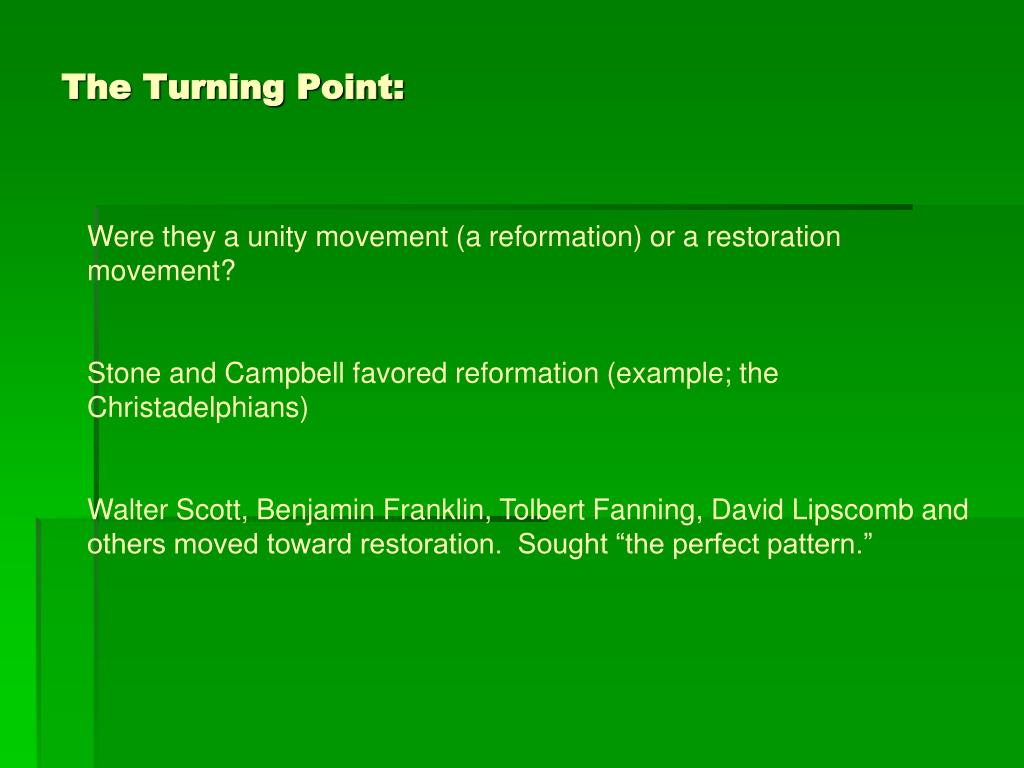 The Turning Point:

Were they a unity movement (a reformation) or a restoration movement?

Stone and Campbell favored reformation (example; the Christadelphians)

Walter Scott, Benjamin Franklin, Tolbert Fanning, David Lipscomb and others moved toward restoration.  Sought “the perfect pattern.”